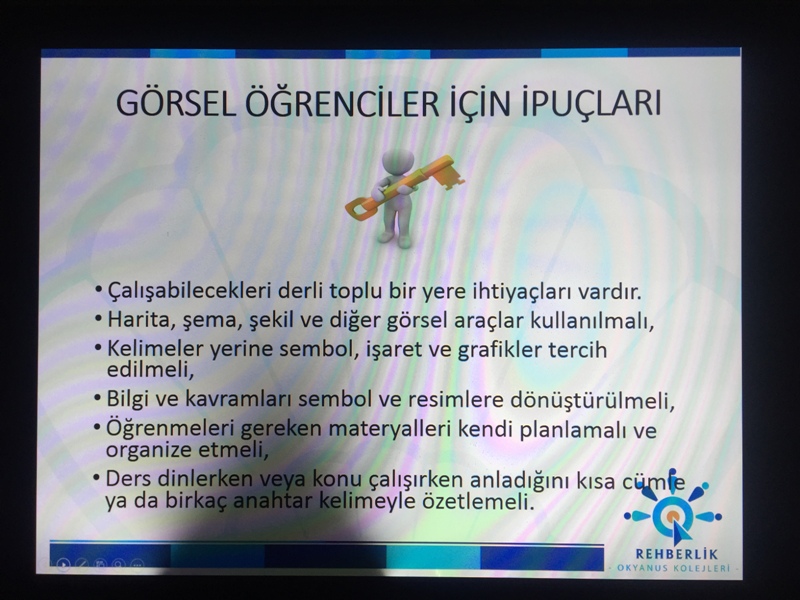 GÖRSEL ÖĞRENCİLER İÇİN İPUÇLARI

• Çalışabilecekleri derli toplu bir yere ihtiyaçları vardır.
• Harita, şema, şekil ve diğer görsel araçlar kullanılmalı,
• Kelimeler yerine sembol, işaret ve grafikler tercih edilmeli,
• Bilgi ve kavramları sembol ve resimlere dönüştürülmeli,
• Öğrenmeleri gereken materyalleri kendi planlamalı ve organize etmeli,
• Ders dinlerken veya konu çalışırken anladığını kısa cümle ya da birkaç anahtar kelimeyle özetlemeli.

REHBERLİK
OKYANUS KOLEJLERİ